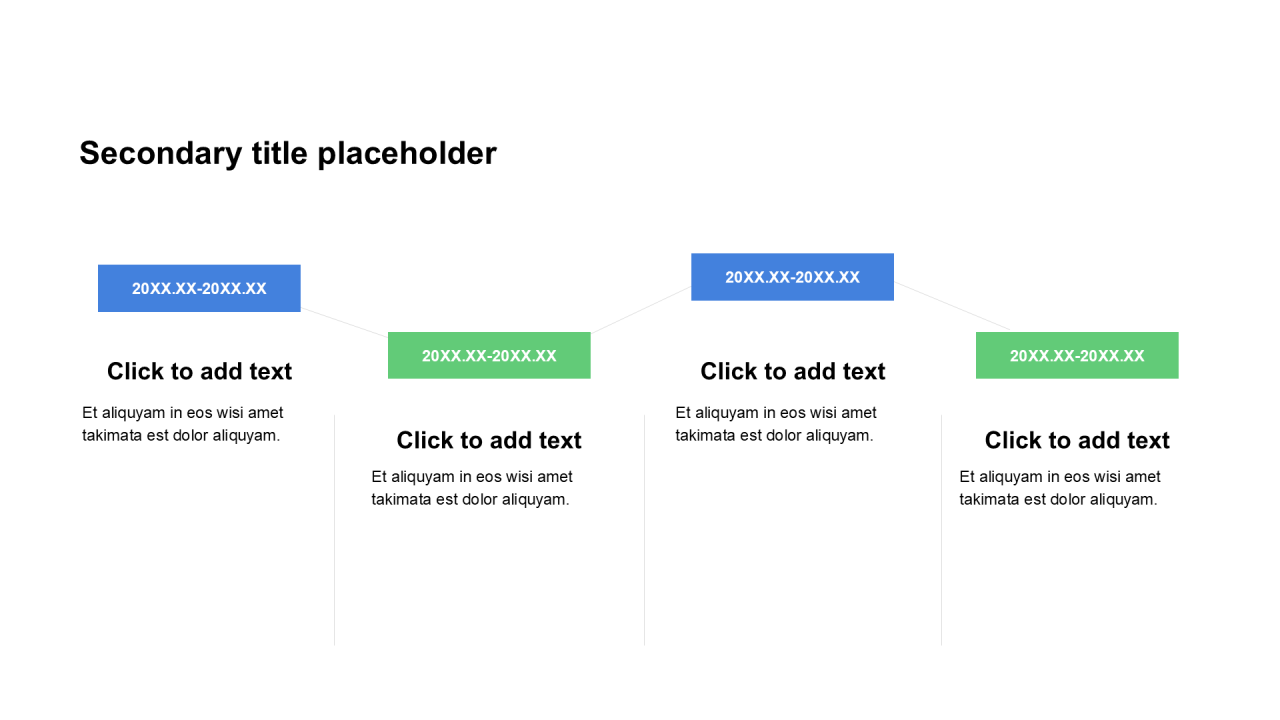 Secondary title placeholder

20XX.XX-20XX.XX

Click to add text

Et aliquyam in eos wisi amet takimata est dolor aliquyam.

20XX.XX-20XX.XX

Click to add text

Et aliquyam in eos wisi amet takimata est dolor aliquyam.

20XX.XX-20XX.XX

Click to add text

Et aliquyam in eos wisi amet takimata est dolor aliquyam.

20XX.XX-20XX.XX

Click to add text

Et aliquyam in eos wisi amet takimata est dolor aliquyam.